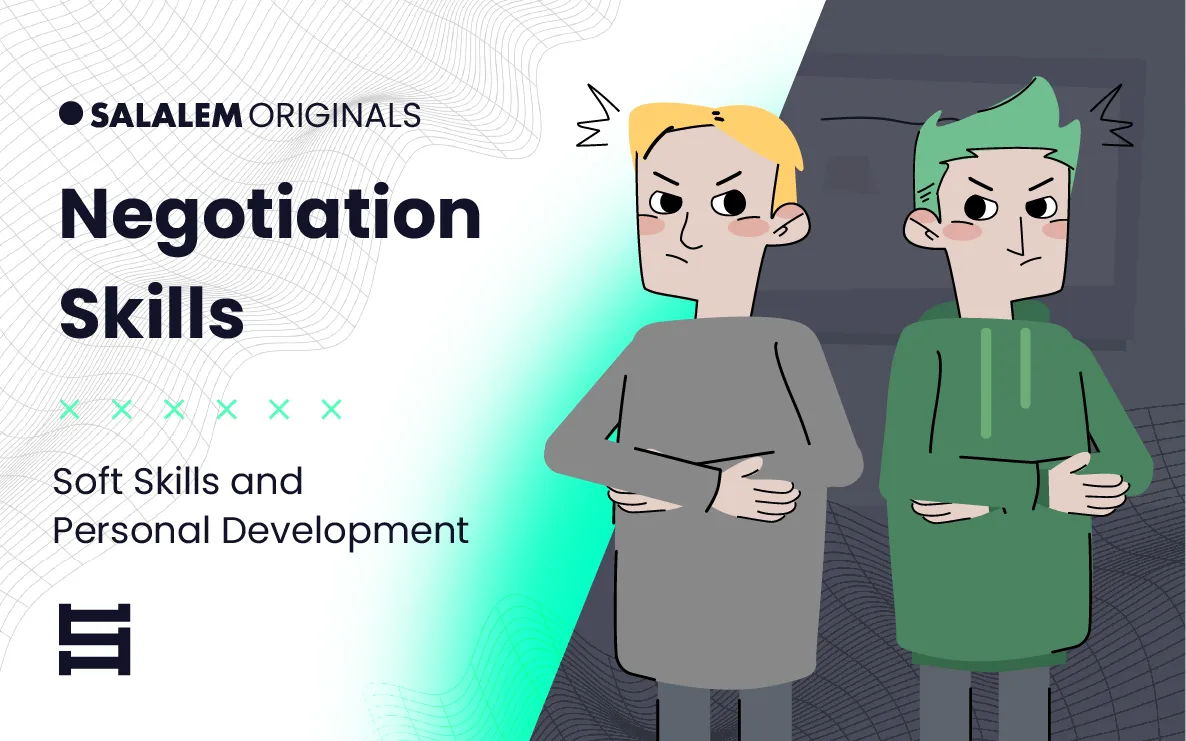 SALALEM ORIGINALS

Negotiation Skills

× × × × × ×

Soft Skills and Personal Development